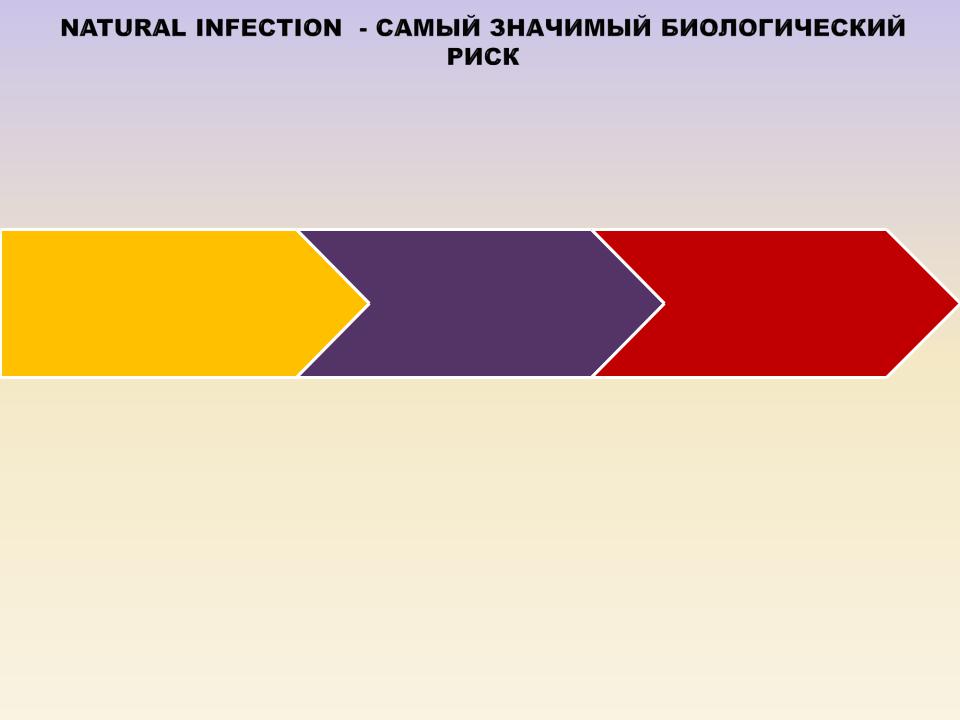 NATURAL INFECTION - САМЫЙ ЗНАЧИМЫЙ БИОЛОГИЧЕСКИЙ РИСК